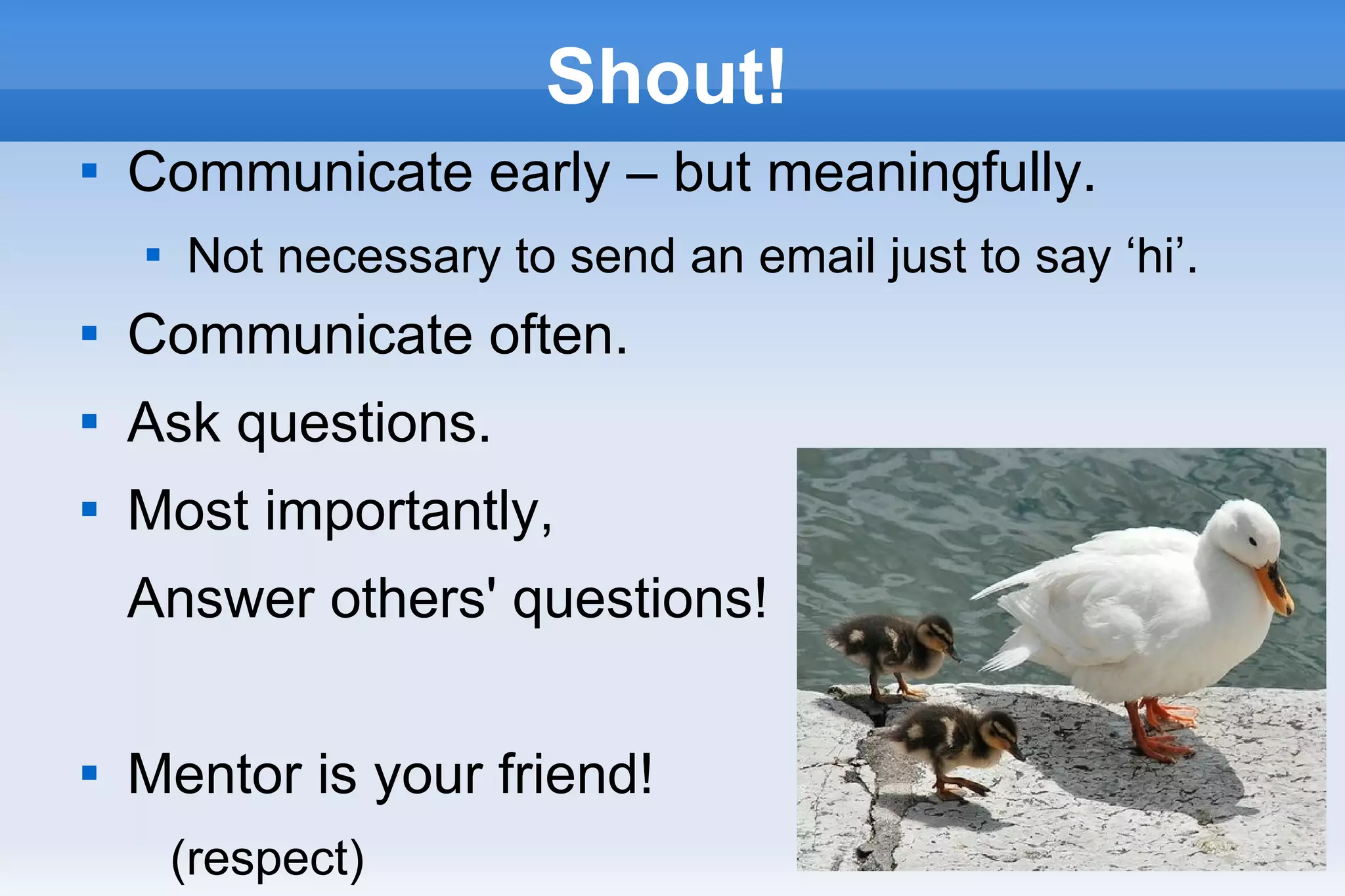 Shout!

▪ Communicate early – but meaningfully.
  ▪ Not necessary to send an email just to say ‘hi’.
▪ Communicate often.
▪ Ask questions.
▪ Most importantly,
Answer others' questions!

▪ Mentor is your friend!
(respect)